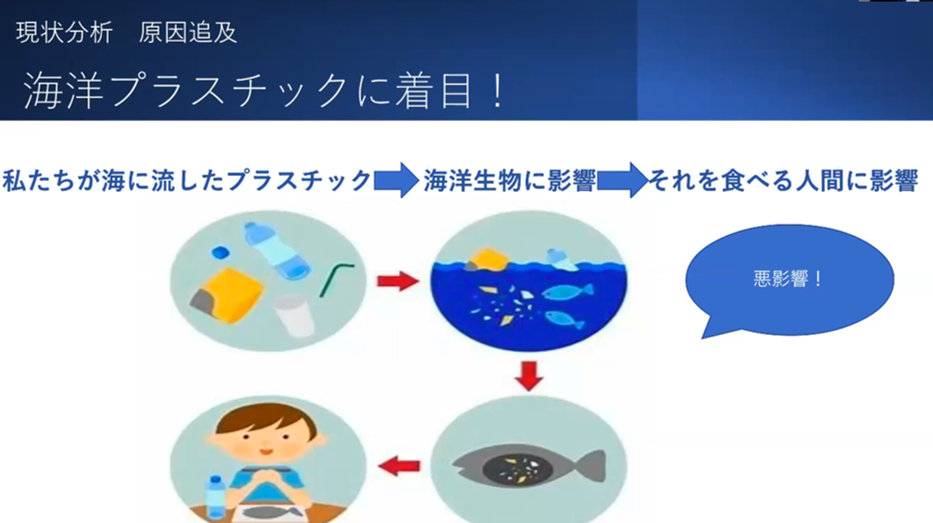 現状分析　原因追及

海洋プラスチックに着目！

私たちが海に流したプラスチック　海洋生物に影響　それを食べる人間に影響

悪影響！